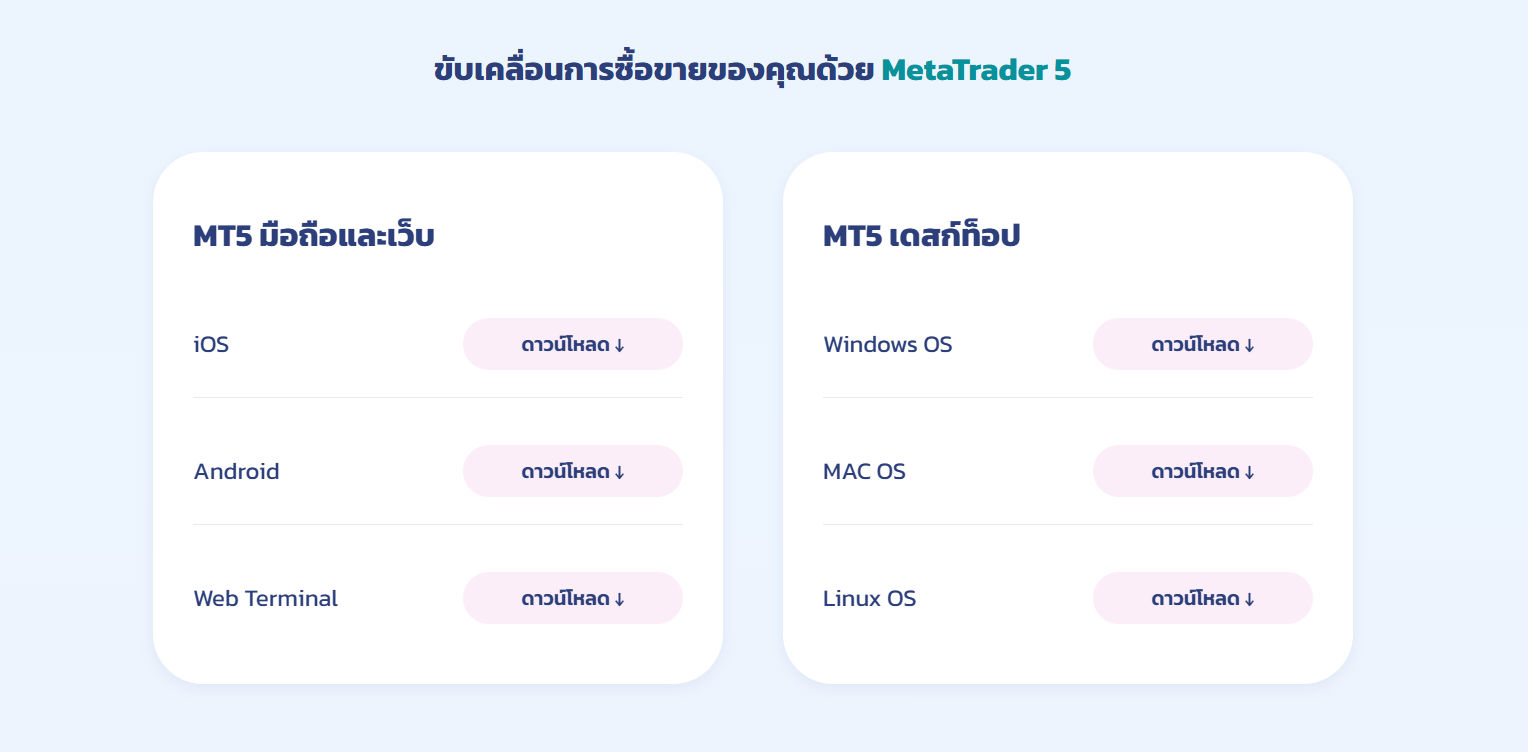 ขับเคลื่อนการซื้อขายของคุณด้วย MetaTrader 5

MT5 มือถือและเว็บ

iOS ดาวน์โหลด ↓

Android ดาวน์โหลด ↓

Web Terminal ดาวน์โหลด ↓

MT5 เดสก์ท็อป

Windows OS ดาวน์โหลด ↓

MAC OS ดาวน์โหลด ↓

Linux OS ดาวน์โหลด ↓